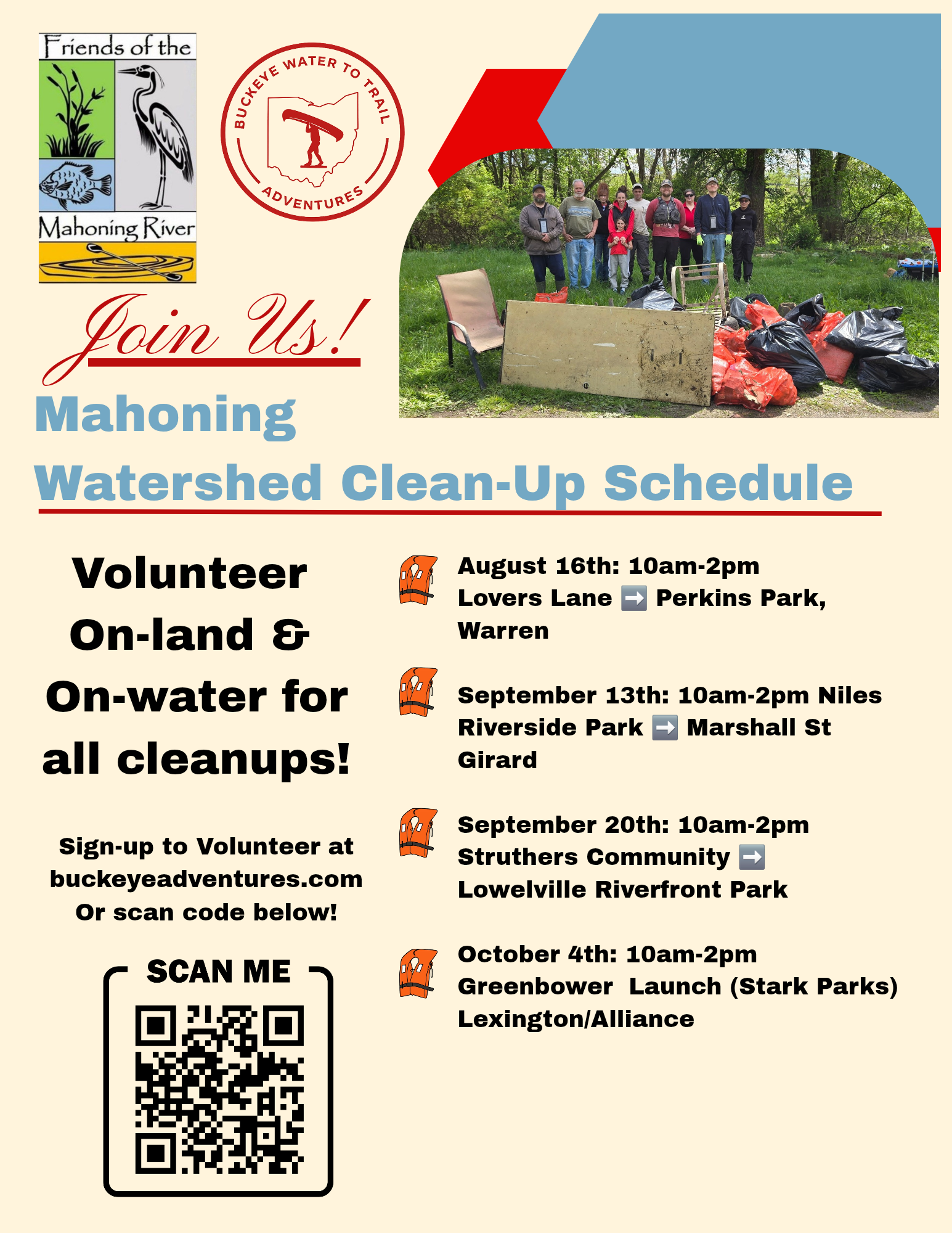 Friends of the Mahoning River

BUCKEYE WATER TO TRAIL ADVENTURES

Join Us!

Mahoning Watershed Clean-Up Schedule

Volunteer On-land & On-water for all cleanups!

Sign-up to Volunteer at buckeyeadventures.com Or scan code below!

SCAN ME

August 16th: 10am-2pm Lovers Lane ➡️ Perkins Park, Warren

September 13th: 10am-2pm Niles Riverside Park ➡️ Marshall St Girard

September 20th: 10am-2pm Struthers Community ➡️ Lowelville Riverfront Park

October 4th: 10am-2pm Greenbower Launch (Stark Parks) Lexington/Alliance